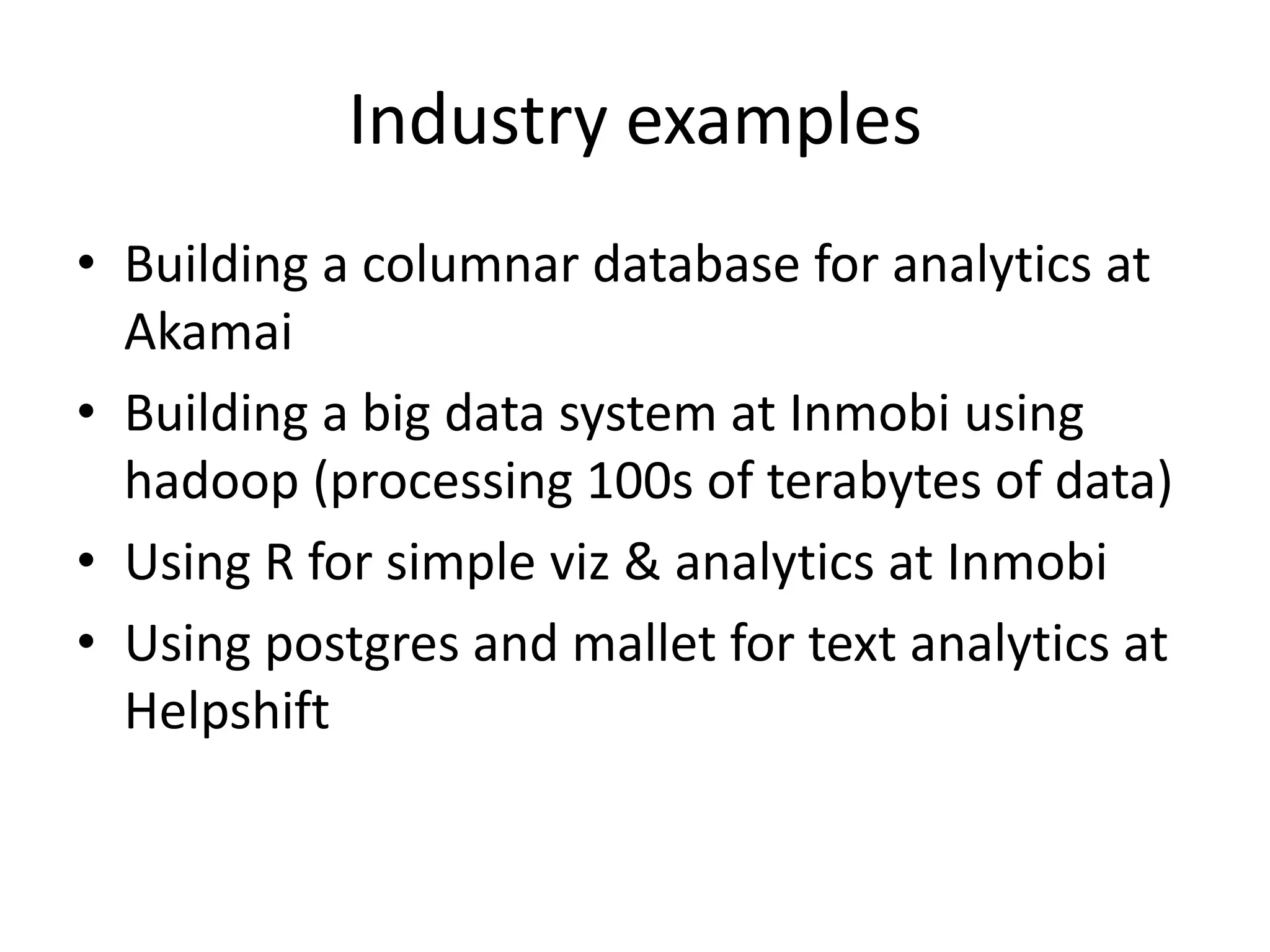 Industry examples

• Building a columnar database for analytics at Akamai
• Building a big data system at Inmobi using hadoop (processing 100s of terabytes of data)
• Using R for simple viz & analytics at Inmobi
• Using postgres and mallet for text analytics at Helpshift